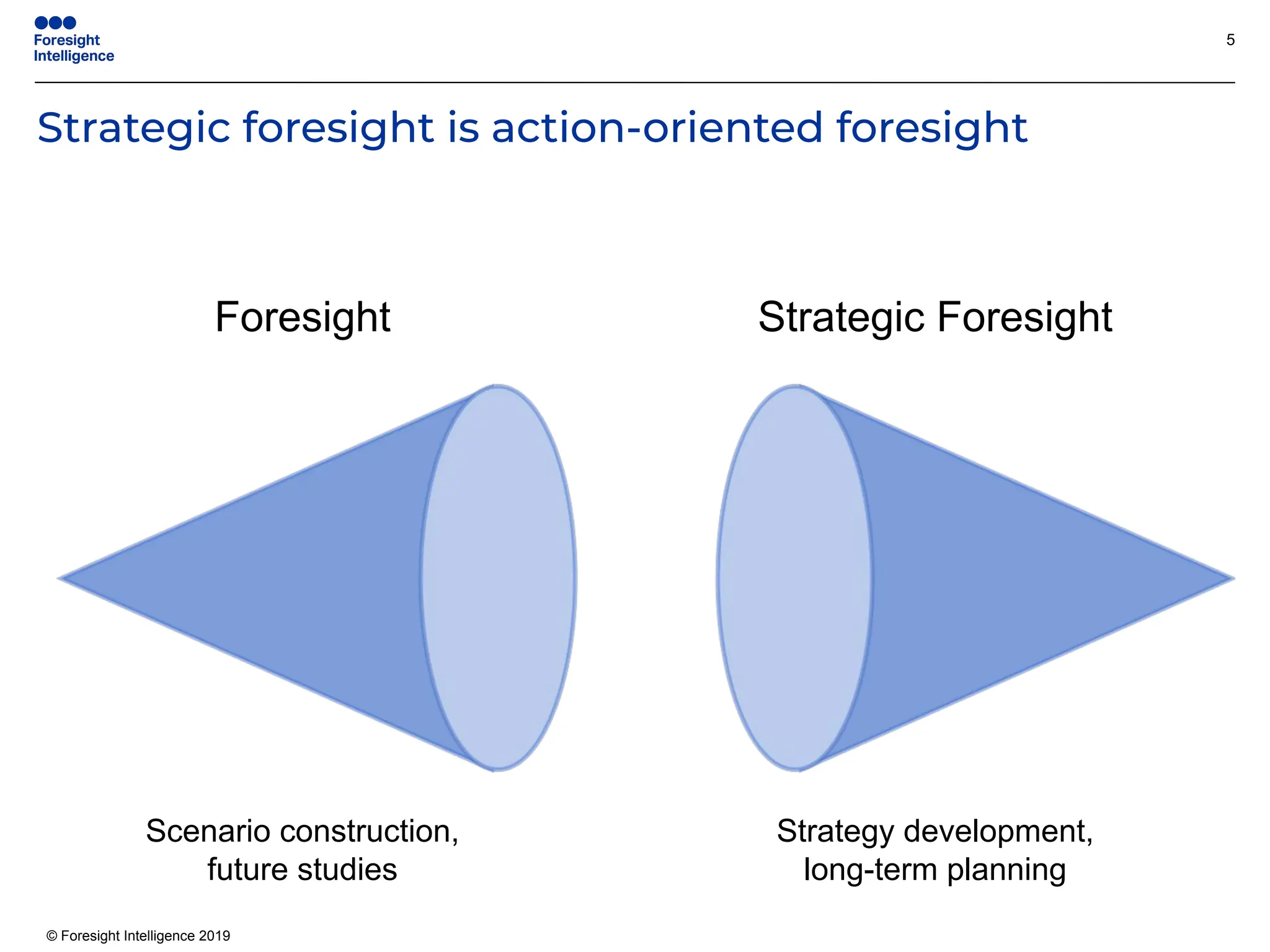 Foresight Intelligence

5

Strategic foresight is action-oriented foresight

Foresight

Strategic Foresight

Scenario construction, future studies

Strategy development, long-term planning

© Foresight Intelligence 2019